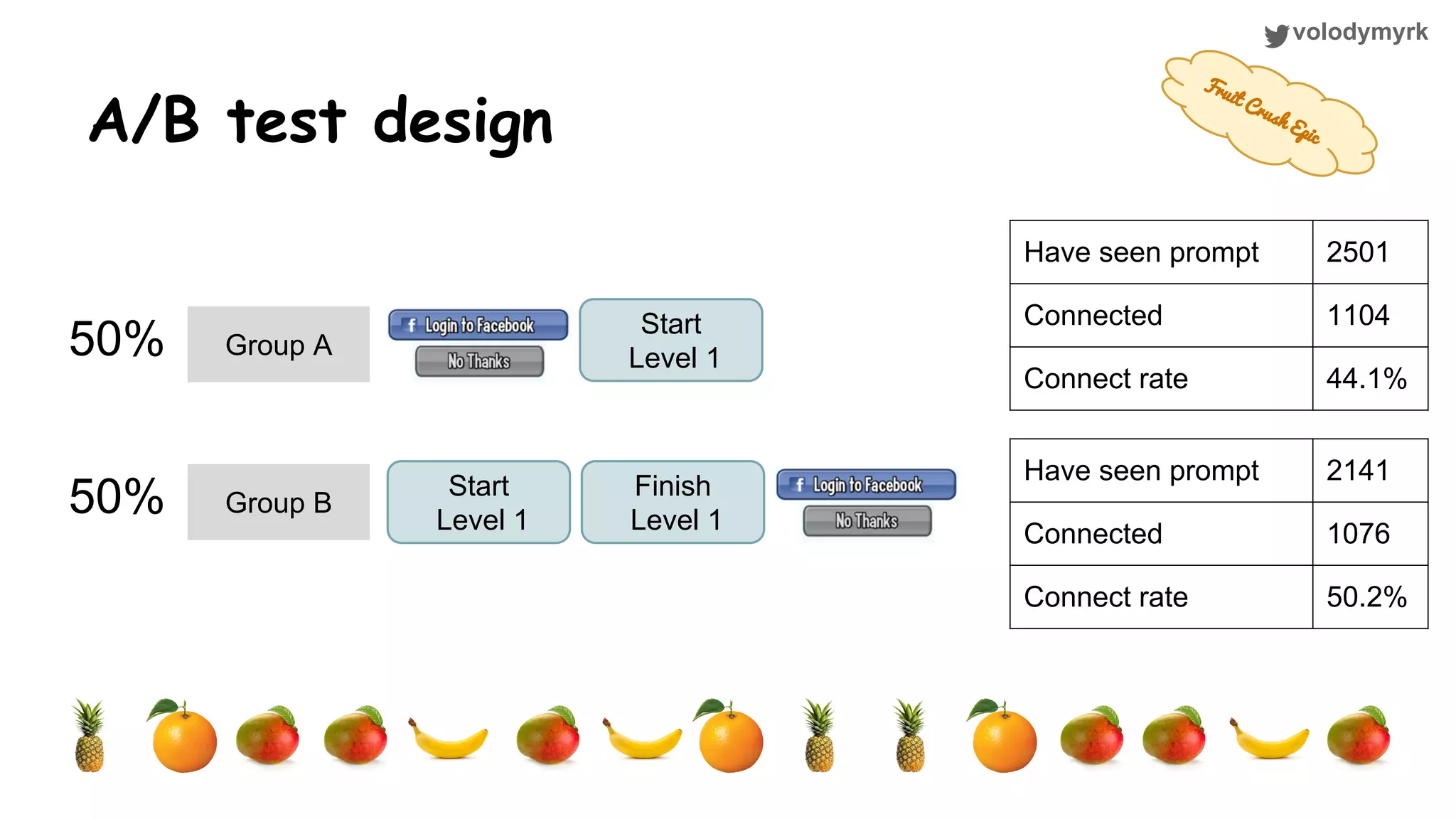 volodymyrk

Fruit Crush Epic

A/B test design

50%

Group A

Login to Facebook

No Thanks

Start Level 1

| Have seen prompt | 2501 |
|---|---|
| Connected | 1104 |
| Connect rate | 44.1% |

50%

Group B

Start Level 1

Finish Level 1

Login to Facebook

No Thanks

| Have seen prompt | 2141 |
|---|---|
| Connected | 1076 |
| Connect rate | 50.2% |